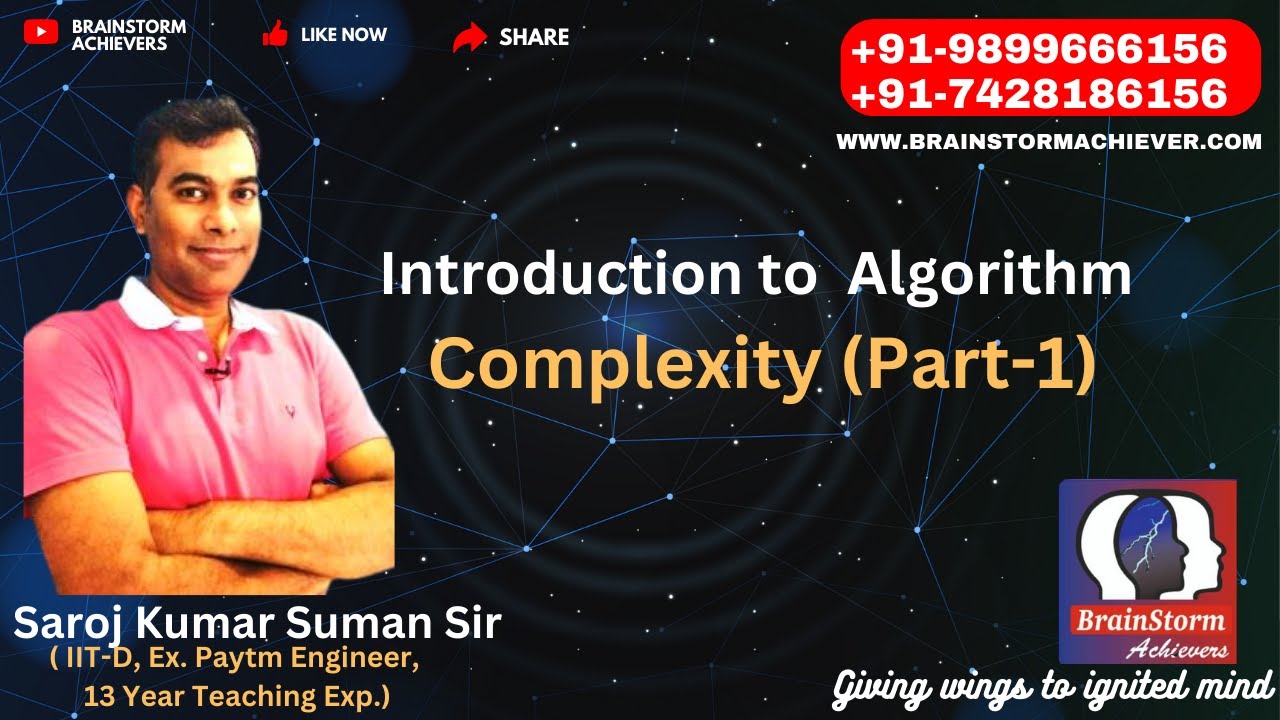 BRAINSTORM ACHIEVERS

LIKE NOW

SHARE

+91-9899666156
+91-7428186156

WWW.BRAINSTORMACHIEVER.COM

Introduction to Algorithm
Complexity (Part-1)

Saroj Kumar Suman Sir
( IIT-D, Ex. Paytm Engineer,
13 Year Teaching Exp.)

BrainStorm
Achievers

Giving wings to ignited mind